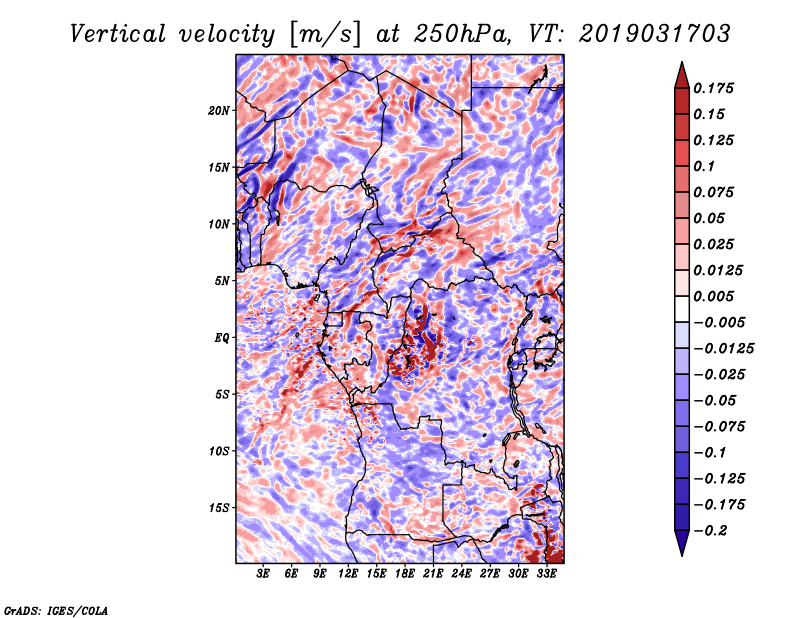 Vertical velocity [m/s] at 250hPa, VT: 2019031703

20N
15N
10N
5N
EQ
5S
10S
15S

3E 6E 9E 12E 15E 18E 21E 24E 27E 30E 33E

0.175
0.15
0.125
0.1
0.075
0.05
0.025
0.0125
0.005
−0.005
−0.0125
−0.025
−0.05
−0.075
−0.1
−0.125
−0.175
−0.2

GrADS: IGES/COLA